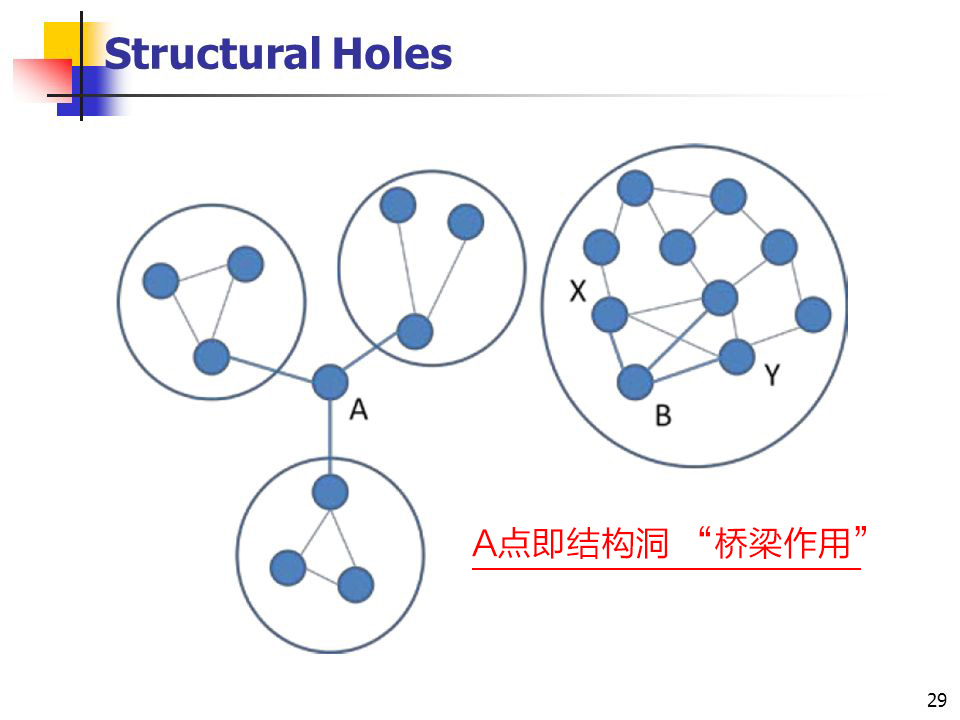 Structural Holes

X

A

Y

B

A点即结构洞 “桥梁作用”

29